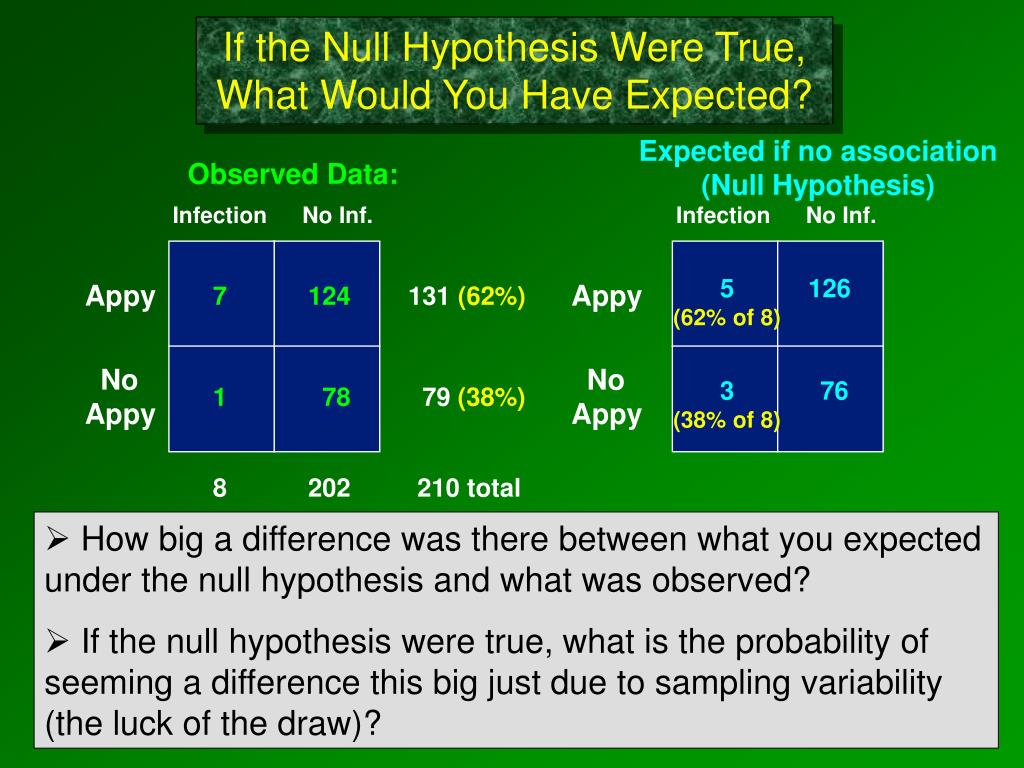 If the Null Hypothesis Were True, What Would You Have Expected?

Observed Data:

| | Infection | No Inf. | |
|---|---|---|---|
| Appy | 7 | 124 | 131 (62%) |
| No Appy | 1 | 78 | 79 (38%) |
| | 8 | 202 | 210 total |

Expected if no association (Null Hypothesis)

| | Infection | No Inf. |
|---|---|---|
| Appy | 5 (62% of 8) | 126 |
| No Appy | 3 (38% of 8) | 76 |

➢ How big a difference was there between what you expected under the null hypothesis and what was observed?

➢ If the null hypothesis were true, what is the probability of seeming a difference this big just due to sampling variability (the luck of the draw)?